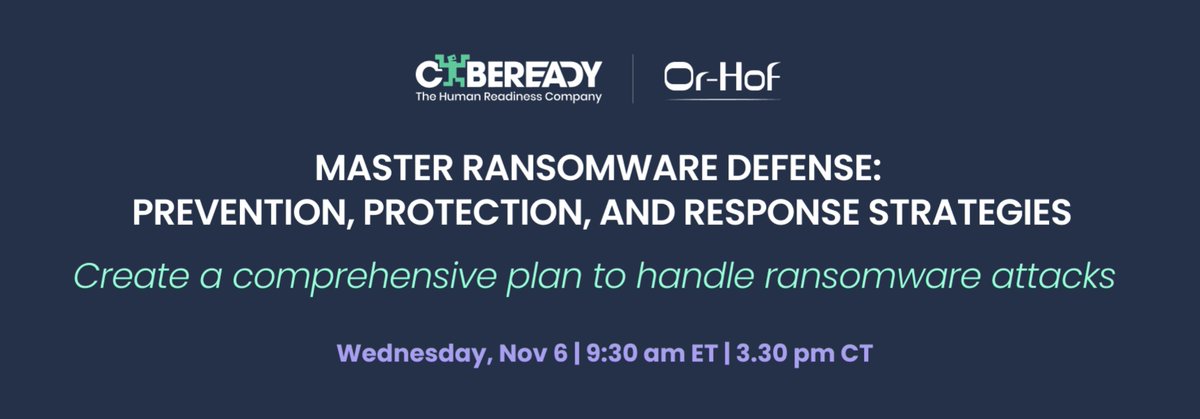 CYBEREADY
The Human Readiness Company

Or-Hof

MASTER RANSOMWARE DEFENSE:
PREVENTION, PROTECTION, AND RESPONSE STRATEGIES

Create a comprehensive plan to handle ransomware attacks

Wednesday, Nov 6 | 9:30 am ET | 3.30 pm CT